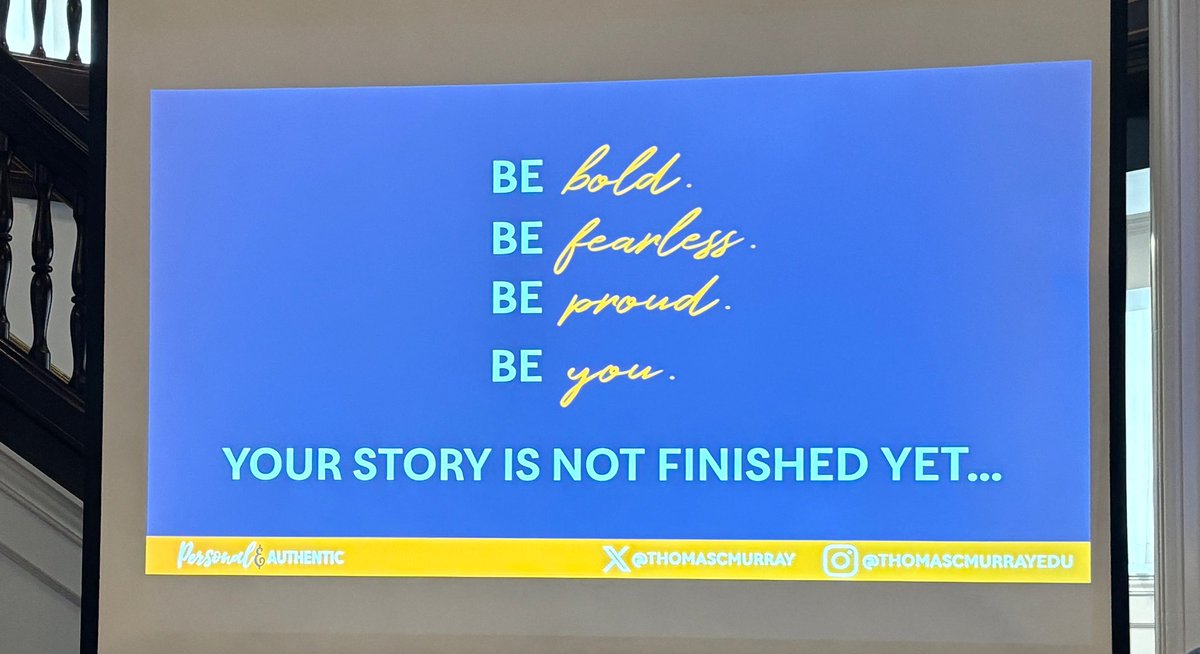 BE bold.
BE fearless.
BE proud.
BE you.

YOUR STORY IS NOT FINISHED YET...

Personal & AUTHENTIC

@THOMASCMURRAY

@THOMASCMURRAYEDU